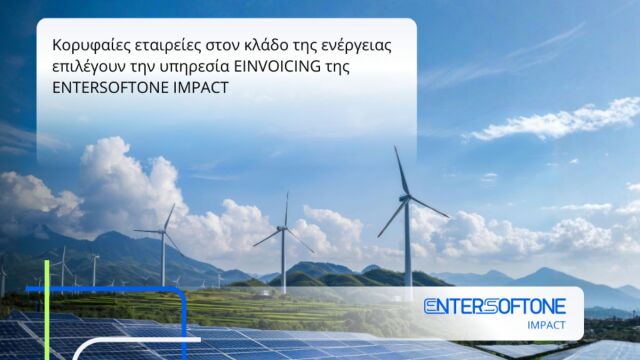 Κορυφαίες εταιρείες στον κλάδο της ενέργειας επιλέγουν την υπηρεσία EINVOICING της ENTERSOFTONE IMPACT

ENTERSOFTONE
IMPACT